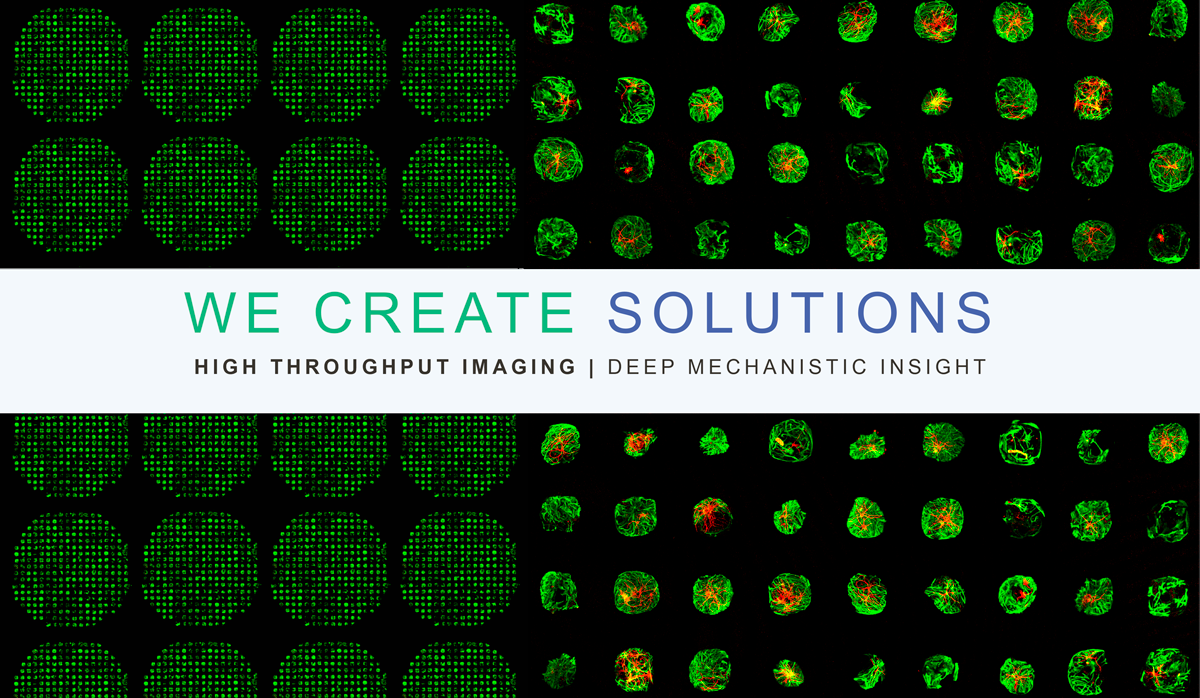 WE CREATE SOLUTIONS

HIGH THROUGHPUT IMAGING | DEEP MECHANISTIC INSIGHT